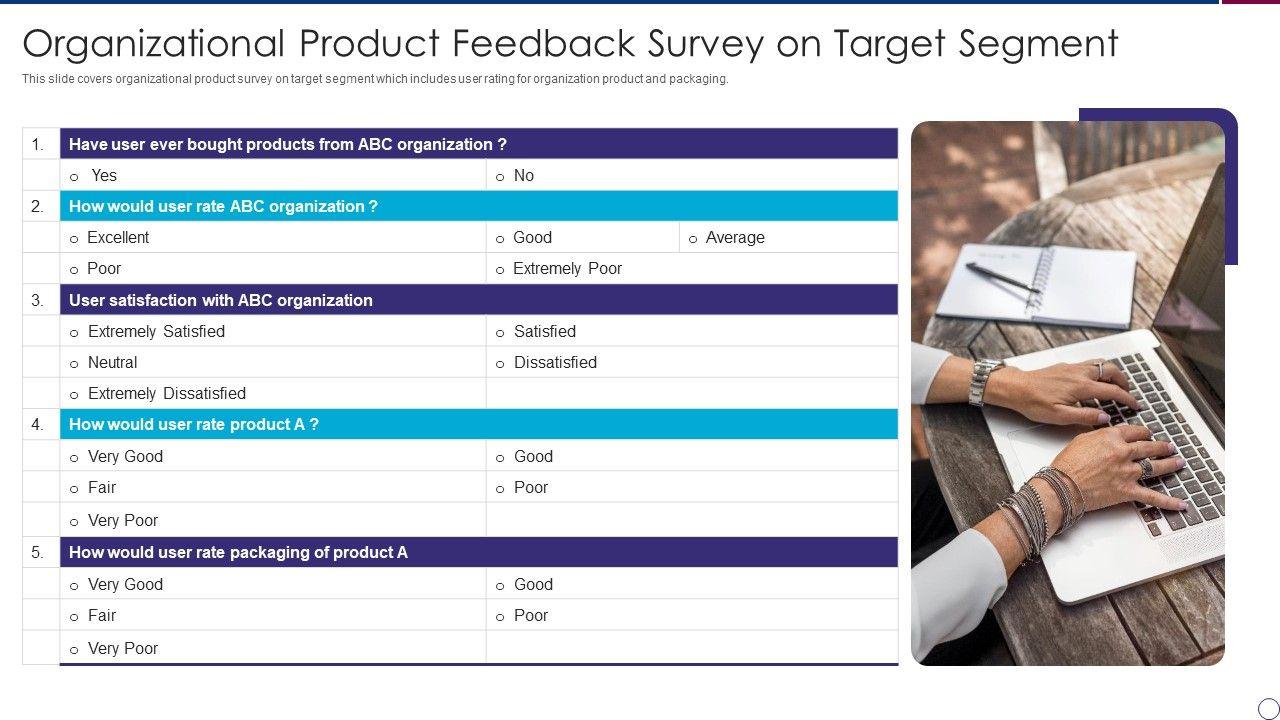 Organizational Product Feedback Survey on Target Segment

This slide covers organizational product survey on target segment which includes user rating for organization product and packaging.

| 1. | Have user ever bought products from ABC organization ? | | |
|---|---|---|---|
| | o Yes | o No | |
| 2. | How would user rate ABC organization ? | | |
| | o Excellent | o Good | o Average |
| | o Poor | o Extremely Poor | |
| 3. | User satisfaction with ABC organization | | |
| | o Extremely Satisfied | o Satisfied | |
| | o Neutral | o Dissatisfied | |
| | o Extremely Dissatisfied | | |
| 4. | How would user rate product A ? | | |
| | o Very Good | o Good | |
| | o Fair | o Poor | |
| | o Very Poor | | |
| 5. | How would user rate packaging of product A | | |
| | o Very Good | o Good | |
| | o Fair | o Poor | |
| | o Very Poor | | |